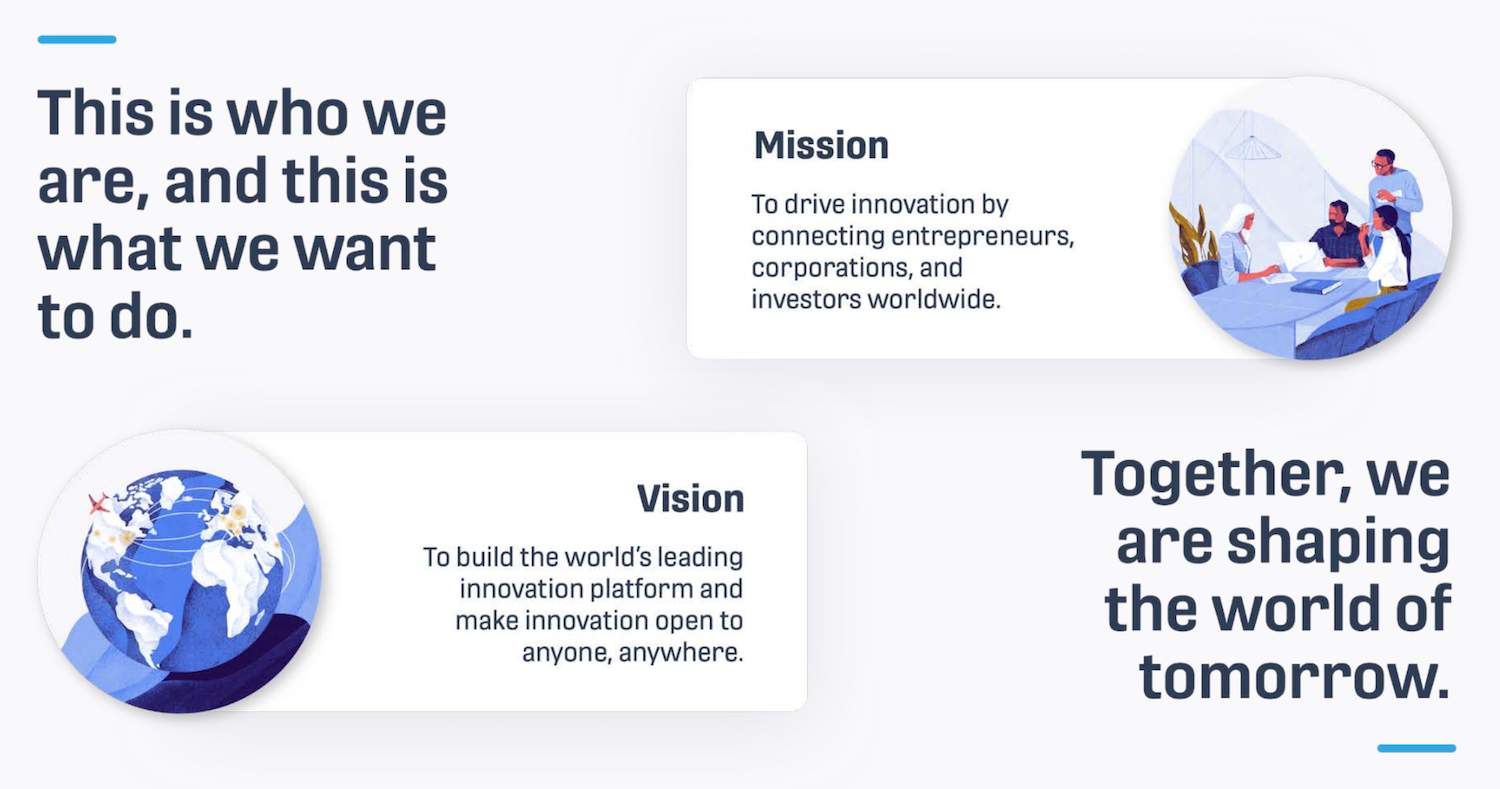 This is who we are, and this is what we want to do.

Mission

To drive innovation by connecting entrepreneurs, corporations, and investors worldwide.

Vision

To build the world's leading innovation platform and make innovation open to anyone, anywhere.

Together, we are shaping the world of tomorrow.